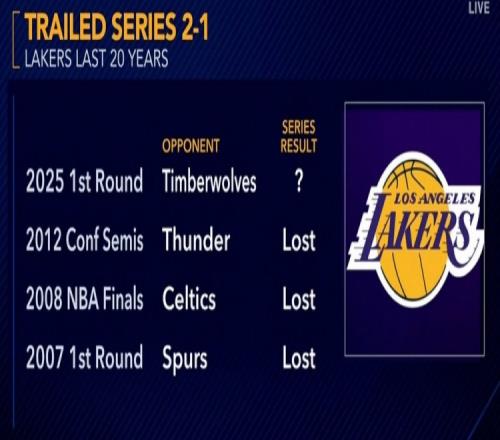 LIVE

TRAILED SERIES 2-1
LAKERS LAST 20 YEARS

| | OPPONENT | SERIES RESULT |
|---|---|---|
| 2025 1st Round | Timberwolves | ? |
| 2012 Conf Semis | Thunder | Lost |
| 2008 NBA Finals | Celtics | Lost |
| 2007 1st Round | Spurs | Lost |

LOS ANGELES LAKERS